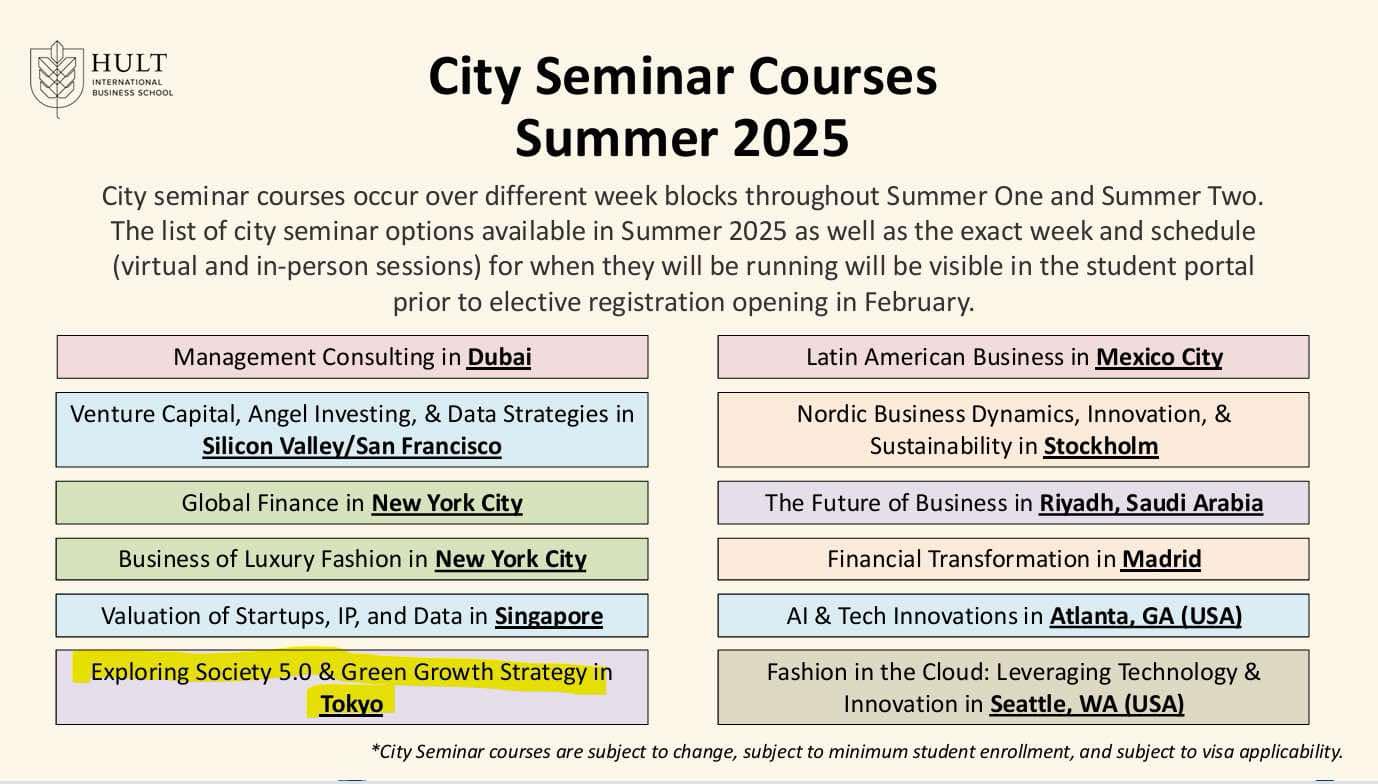 HULT
INTERNATIONAL BUSINESS SCHOOL

City Seminar Courses
Summer 2025

City seminar courses occur over different week blocks throughout Summer One and Summer Two. The list of city seminar options available in Summer 2025 as well as the exact week and schedule (virtual and in-person sessions) for when they will be running will be visible in the student portal prior to elective registration opening in February.

Management Consulting in Dubai

Venture Capital, Angel Investing, & Data Strategies in Silicon Valley/San Francisco

Global Finance in New York City

Business of Luxury Fashion in New York City

Valuation of Startups, IP, and Data in Singapore

Exploring Society 5.0 & Green Growth Strategy in Tokyo

Latin American Business in Mexico City

Nordic Business Dynamics, Innovation, & Sustainability in Stockholm

The Future of Business in Riyadh, Saudi Arabia

Financial Transformation in Madrid

AI & Tech Innovations in Atlanta, GA (USA)

Fashion in the Cloud: Leveraging Technology & Innovation in Seattle, WA (USA)

*City Seminar courses are subject to change, subject to minimum student enrollment, and subject to visa applicability.